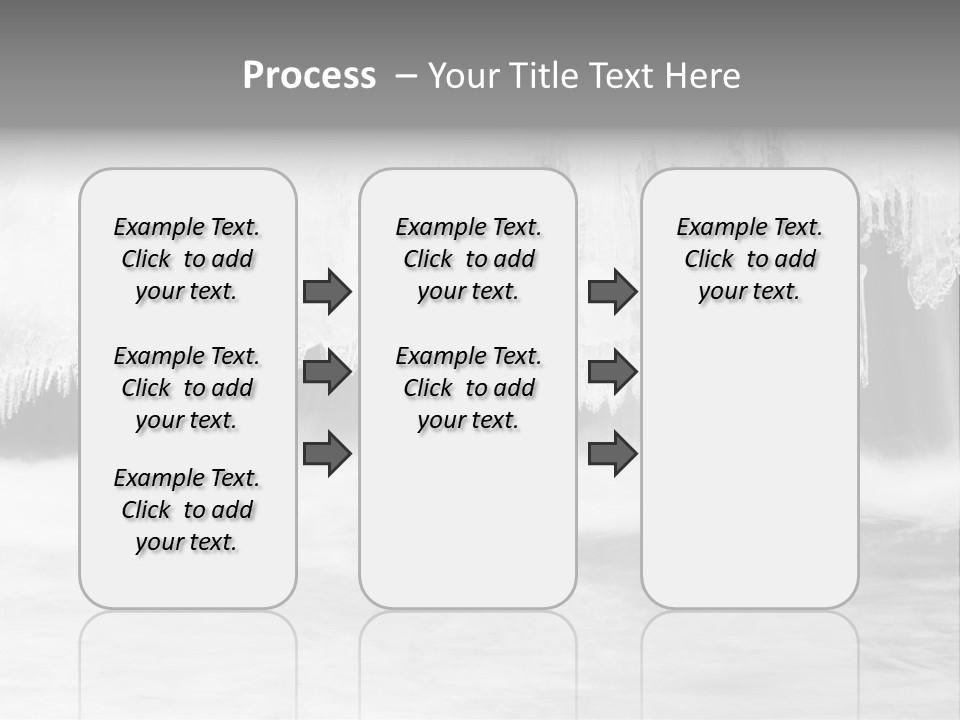 Process – Your Title Text Here

Example Text. Click to add your text.

Example Text. Click to add your text.

Example Text. Click to add your text.

Example Text. Click to add your text.

Example Text. Click to add your text.

Example Text. Click to add your text.